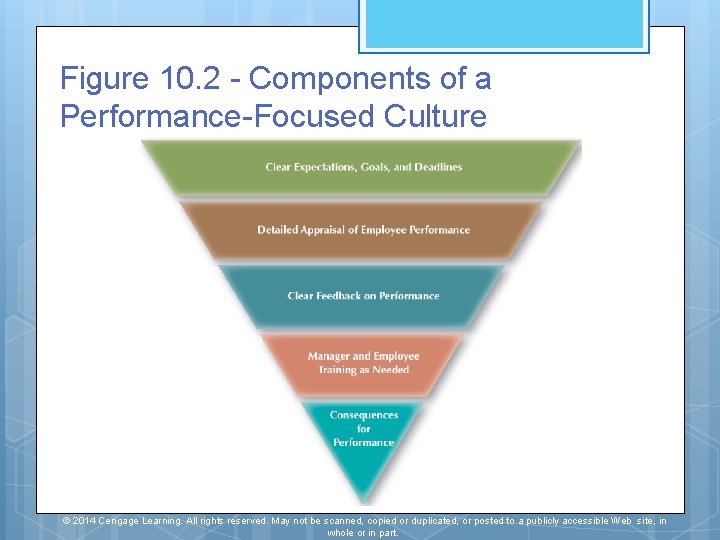 Figure 10.2 - Components of a Performance-Focused Culture

Clear Expectations, Goals, and Deadlines

Detailed Appraisal of Employee Performance

Clear Feedback on Performance

Manager and Employee Training as Needed

Consequences for Performance

© 2014 Cengage Learning. All rights reserved. May not be scanned, copied or duplicated, or posted to a publicly accessible Web site, in whole or in part.